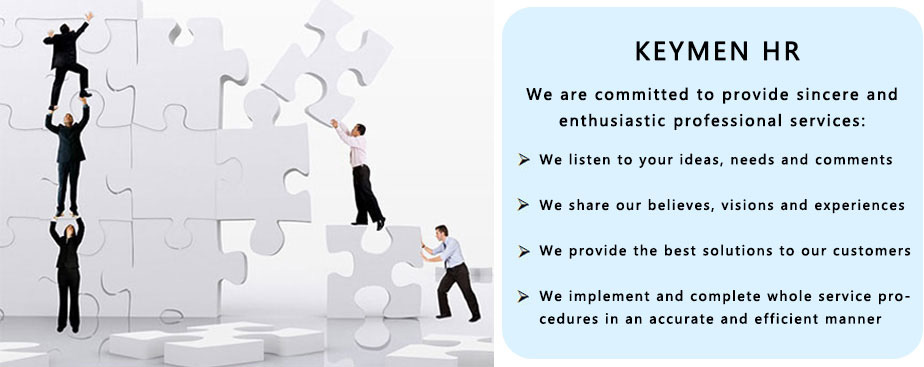 KEYMEN HR

We are committed to provide sincere and enthusiastic professional services:

➢ We listen to your ideas, needs and comments

➢ We share our believes, visions and experiences

➢ We provide the best solutions to our customers

➢ We implement and complete whole service procedures in an accurate and efficient manner